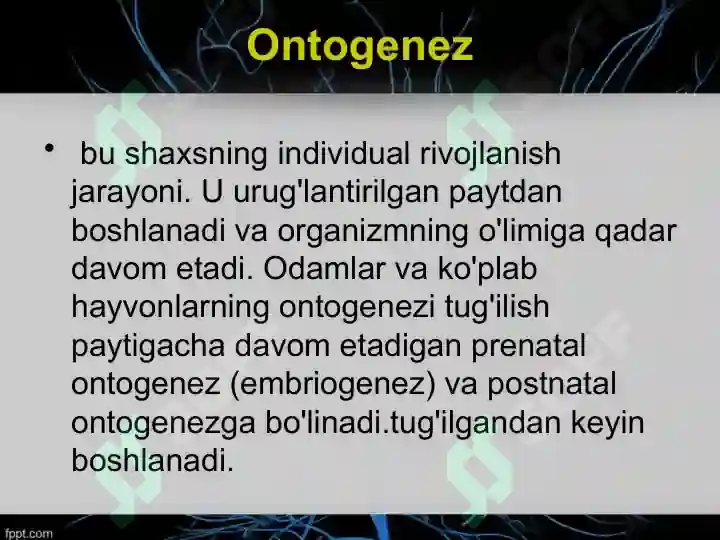 Ontogenez

• bu shaxsning individual rivojlanish jarayoni. U urug'lantirilgan paytdan boshlanadi va organizmning o'limiga qadar davom etadi. Odamlar va ko'plab hayvonlarning ontogenezi tug'ilish paytigacha davom etadigan prenatal ontogenez (embriogenez) va postnatal ontogenezga bo'linadi.tug'ilgandan keyin boshlanadi.

fppt.com